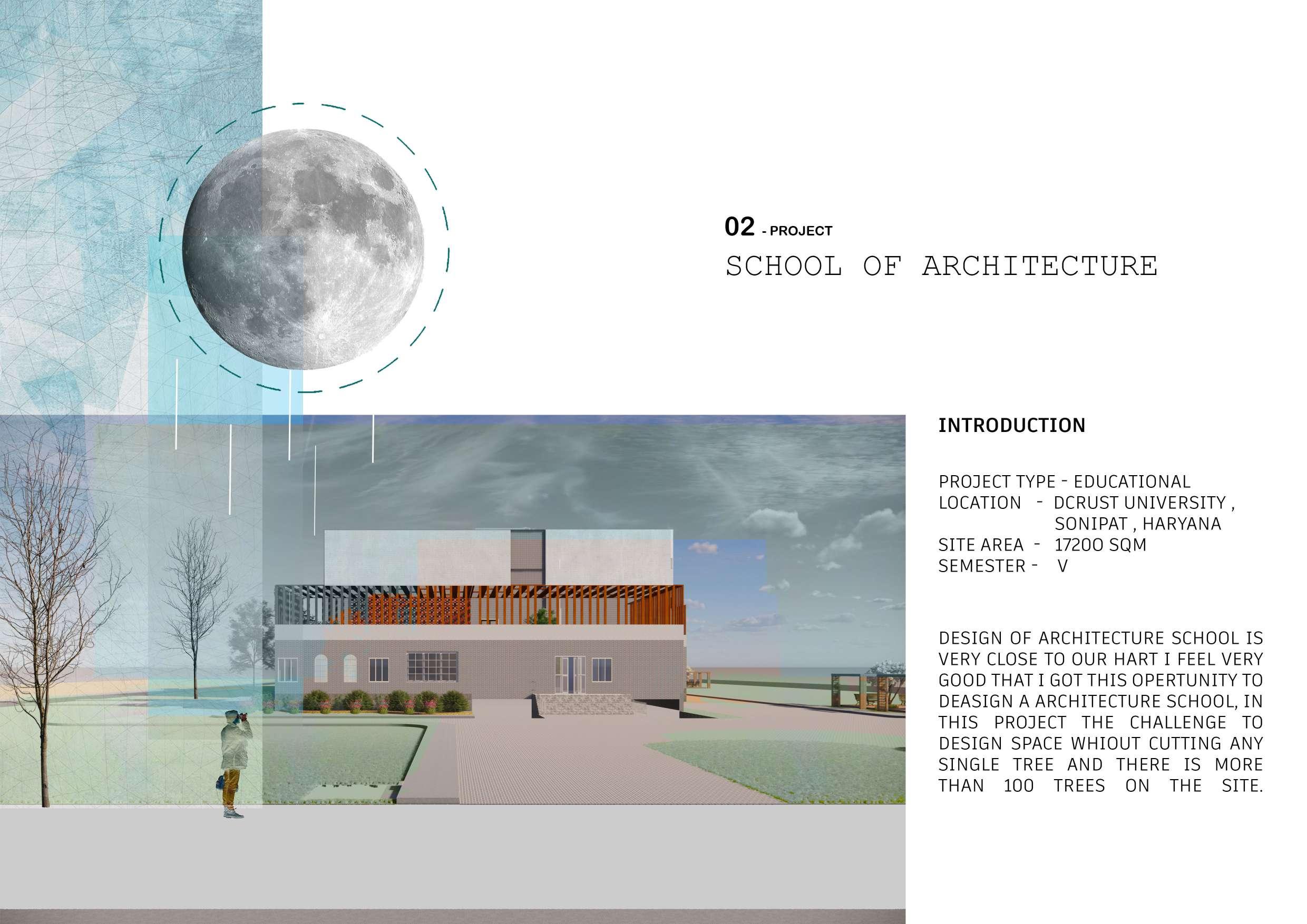 02 - PROJECT
SCHOOL OF ARCHITECTURE

INTRODUCTION

PROJECT TYPE - EDUCATIONAL
LOCATION - DCRUST UNIVERSITY , SONIPAT , HARYANA
SITE AREA - 17200 SQM
SEMESTER - V

DESIGN OF ARCHITECTURE SCHOOL IS VERY CLOSE TO OUR HART I FEEL VERY GOOD THAT I GOT THIS OPERTUNITY TO DEASIGN A ARCHITECTURE SCHOOL, IN THIS PROJECT THE CHALLENGE TO DESIGN SPACE WHIOUT CUTTING ANY SINGLE TREE AND THERE IS MORE THAN 100 TREES ON THE SITE.